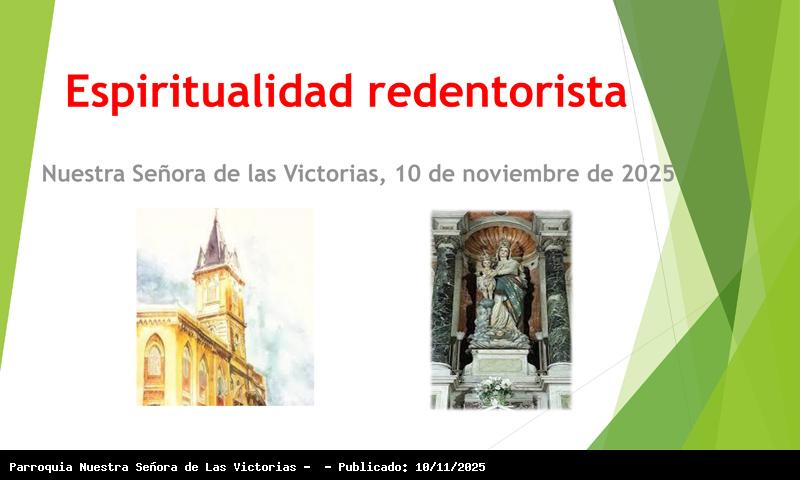 Espiritualidad redentorista

Nuestra Señora de las Victorias, 10 de noviembre de 2025

Parroquia Nuestra Señora de Las Victorias - - Publicado: 10/11/2025